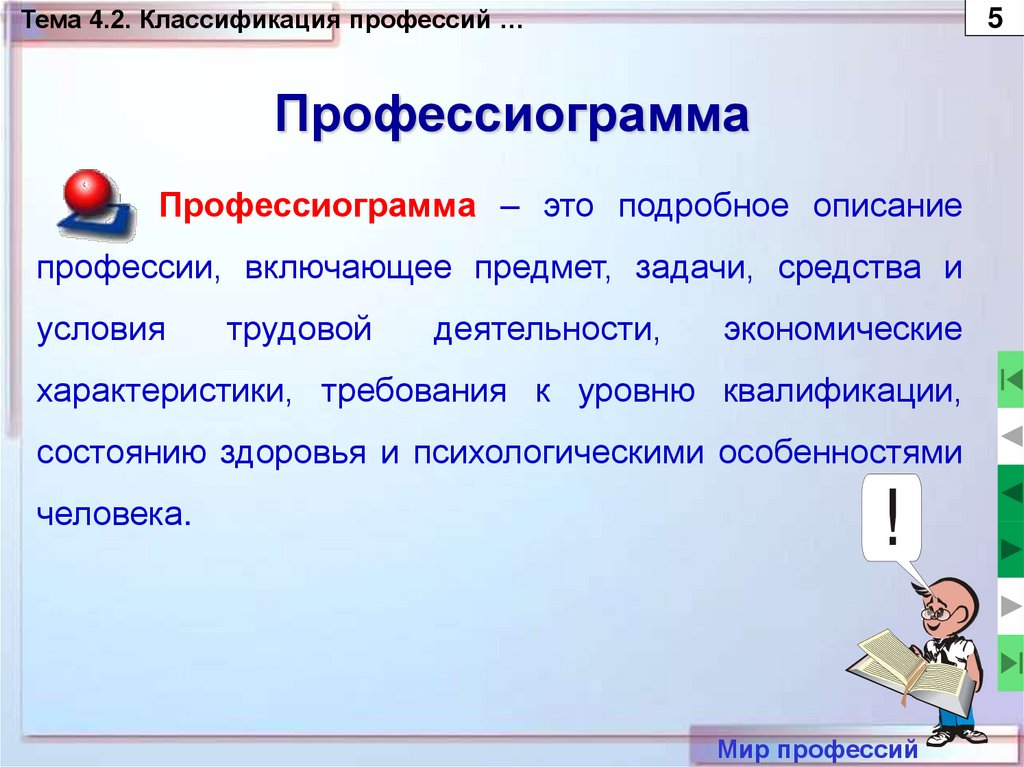 Тема 4.2. Классификация профессий …

5

Профессиограмма

Профессиограмма – это подробное описание профессии, включающее предмет, задачи, средства и условия трудовой деятельности, экономические характеристики, требования к уровню квалификации, состоянию здоровья и психологическими особенностями человека.

!

Мир профессий